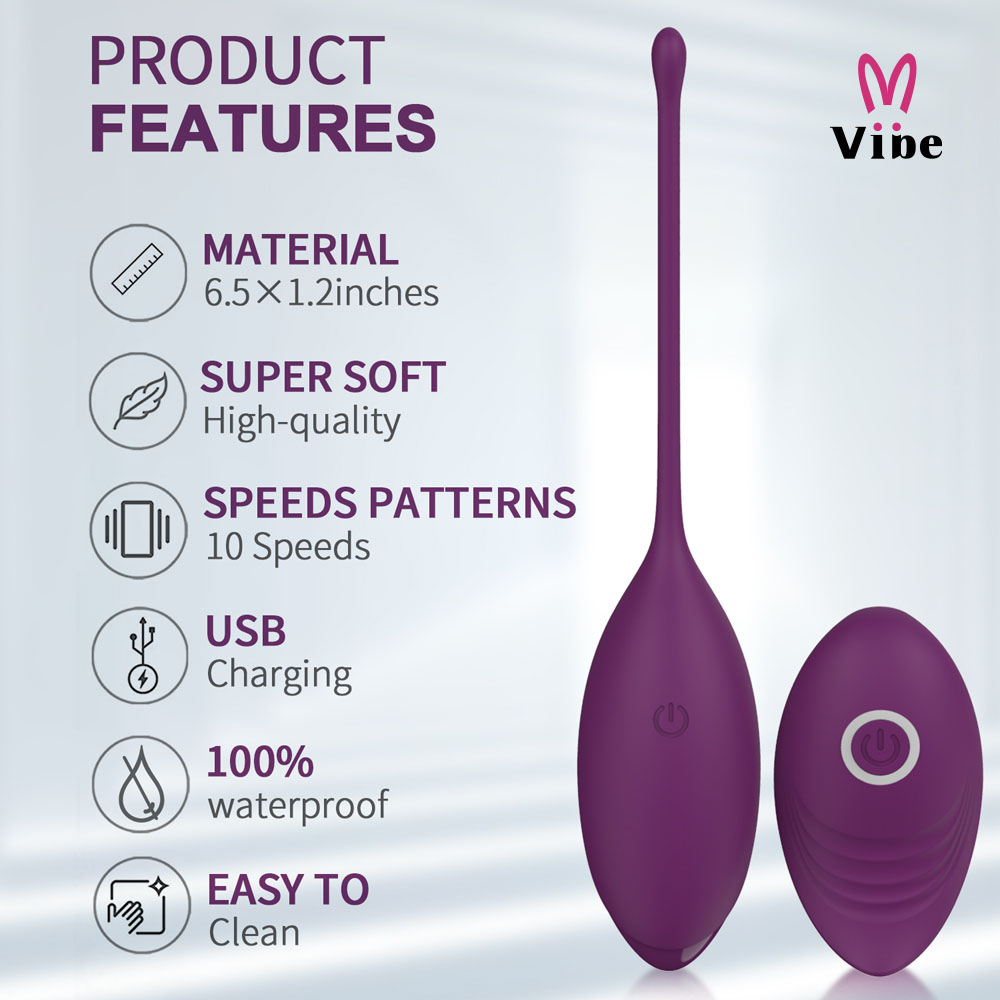 PRODUCT
FEATURES

Vibe

MATERIAL
6.5×1.2inches

SUPER SOFT
High-quality

SPEEDS PATTERNS
10 Speeds

USB
Charging

100%
waterproof

EASY TO
Clean